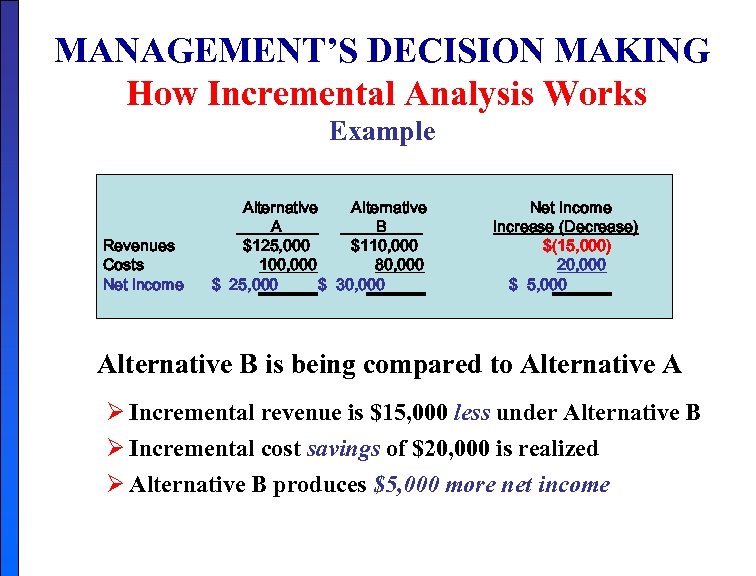 MANAGEMENT'S DECISION MAKING
How Incremental Analysis Works
Example

| | Alternative A | Alternative B | Net Income Increase (Decrease) |
|---|---|---|---|
| Revenues | \$125,000 | \$110,000 | \$(15,000) |
| Costs | 100,000 | 80,000 | 20,000 |
| Net Income | \$ 25,000 | \$ 30,000 | \$ 5,000 |

Alternative B is being compared to Alternative A

➢ Incremental revenue is \$15,000 less under Alternative B
➢ Incremental cost savings of \$20,000 is realized
➢ Alternative B produces \$5,000 more net income